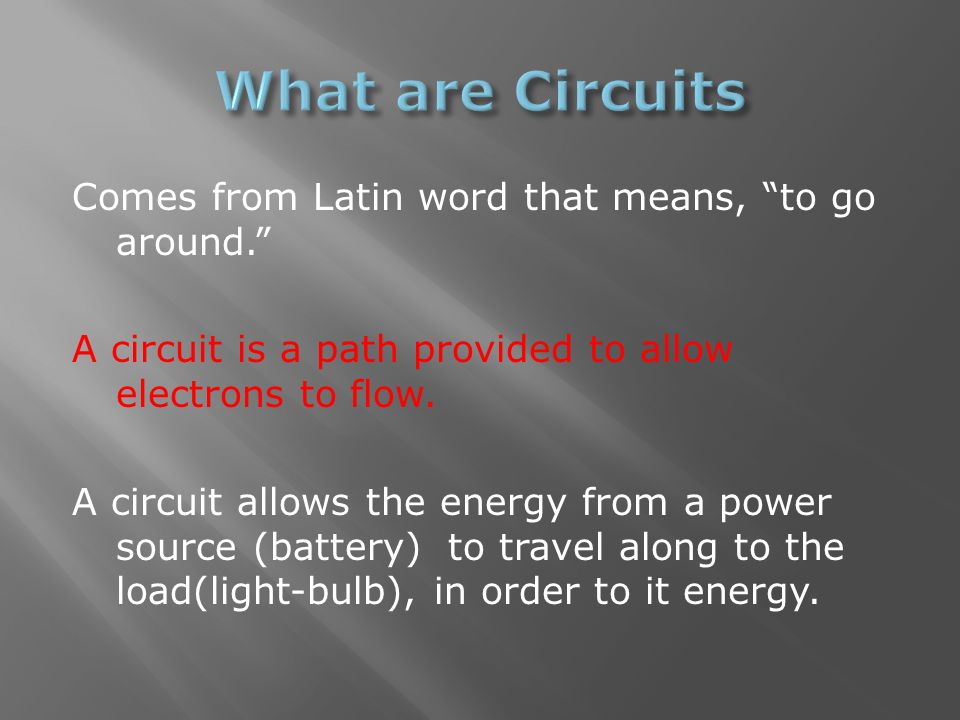 What are Circuits

Comes from Latin word that means, “to go around.”

A circuit is a path provided to allow electrons to flow.

A circuit allows the energy from a power source (battery) to travel along to the load(light-bulb), in order to it energy.